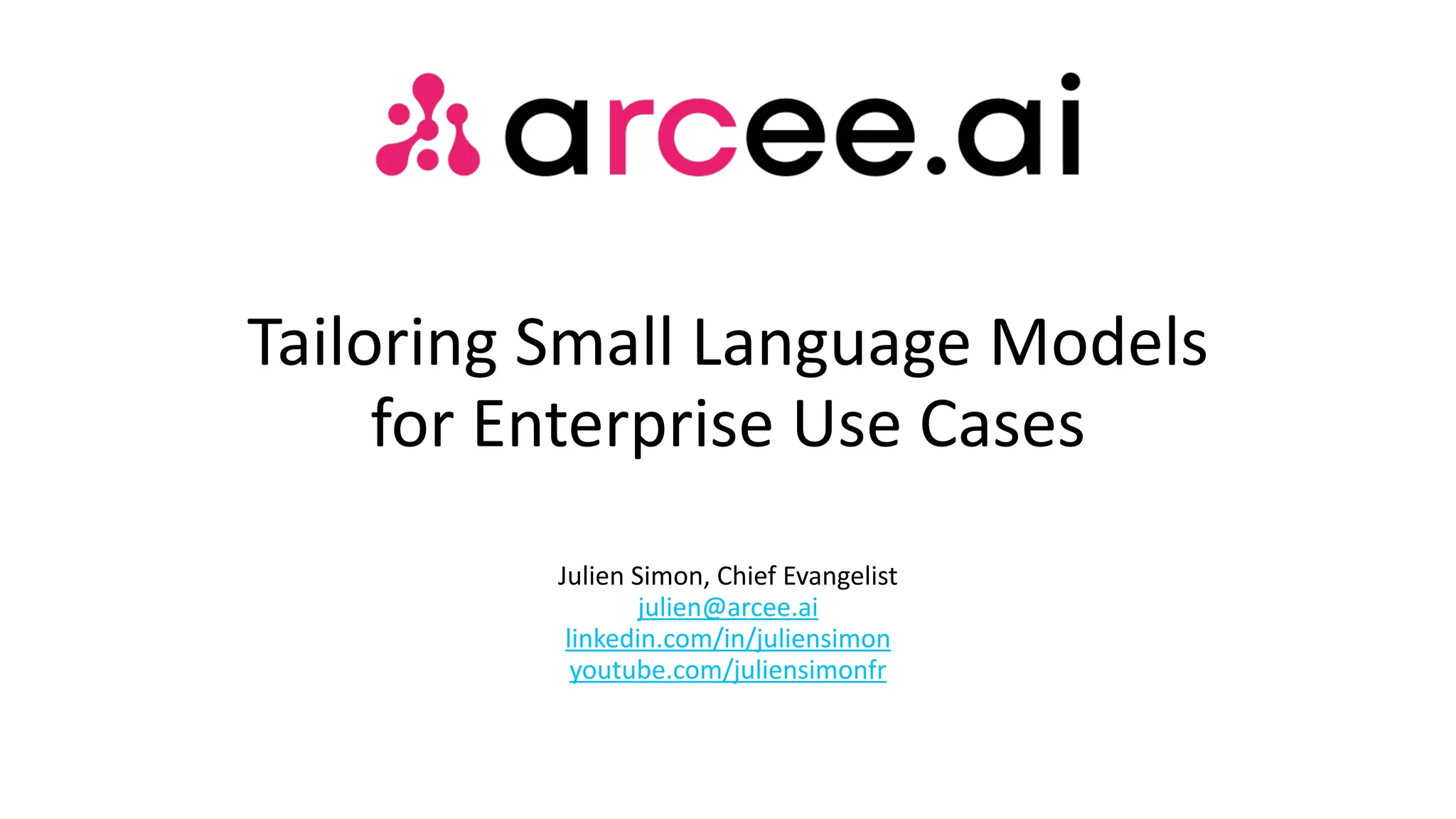 arcee.ai

Tailoring Small Language Models for Enterprise Use Cases

Julien Simon, Chief Evangelist
julien@arcee.ai
linkedin.com/in/juliensimon
youtube.com/juliensimonfr